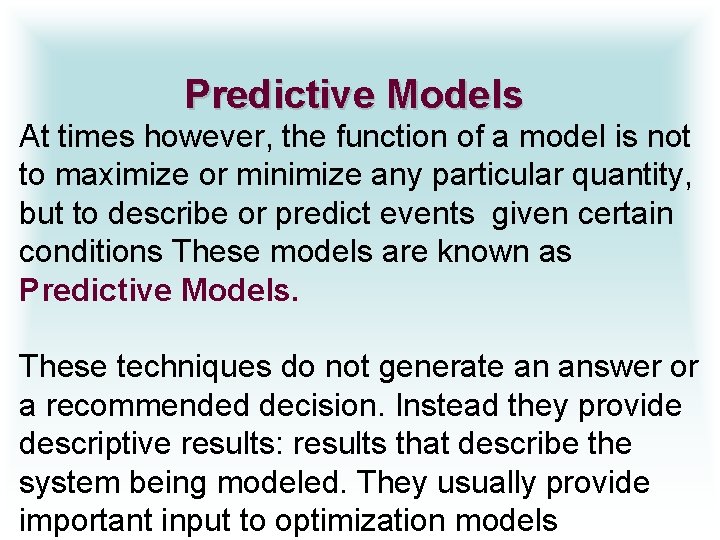 Predictive Models

At times however, the function of a model is not to maximize or minimize any particular quantity, but to describe or predict events given certain conditions These models are known as Predictive Models.

These techniques do not generate an answer or a recommended decision. Instead they provide descriptive results: results that describe the system being modeled. They usually provide important input to optimization models